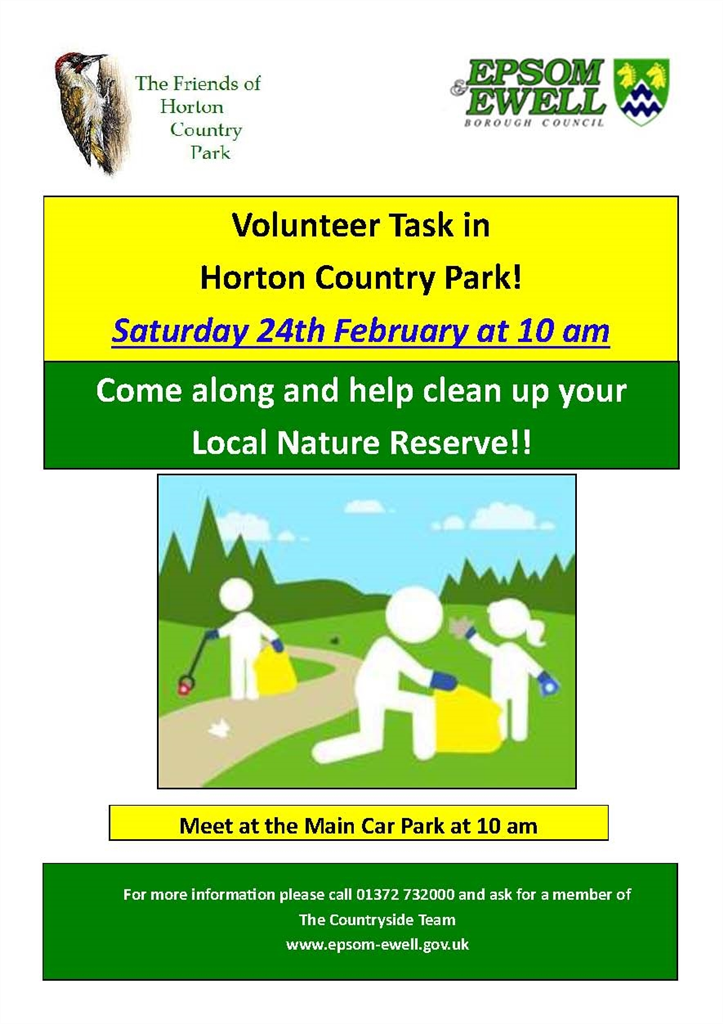 The Friends of Horton Country Park

EPSOM & EWELL
BOROUGH COUNCIL

Volunteer Task in
Horton Country Park!
Saturday 24th February at 10 am

Come along and help clean up your Local Nature Reserve!!

Meet at the Main Car Park at 10 am

For more information please call 01372 732000 and ask for a member of The Countryside Team
www.epsom-ewell.gov.uk